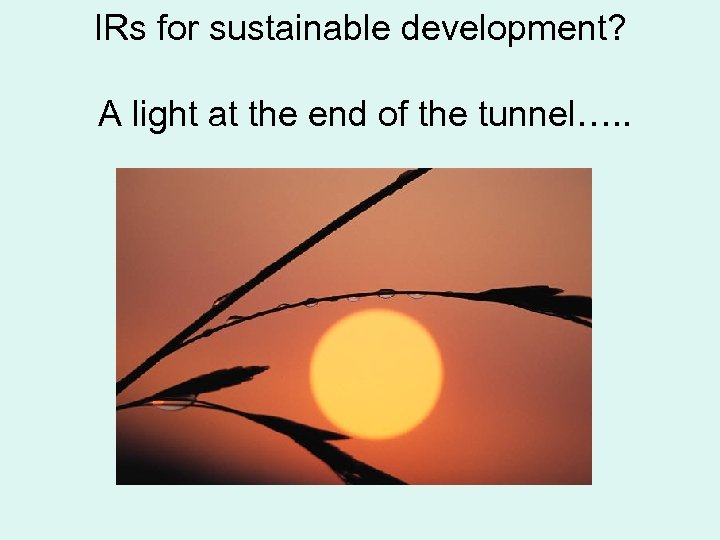 IRs for sustainable development?

A light at the end of the tunnel…..